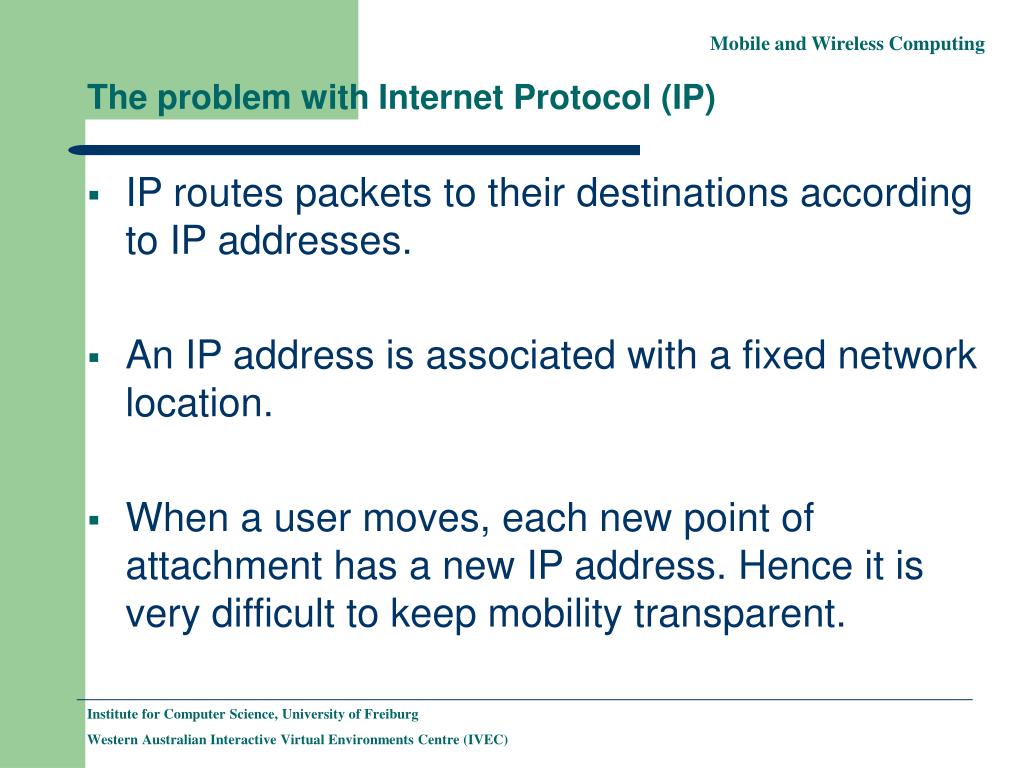 Mobile and Wireless Computing

The problem with Internet Protocol (IP)

▪ IP routes packets to their destinations according to IP addresses.

▪ An IP address is associated with a fixed network location.

▪ When a user moves, each new point of attachment has a new IP address. Hence it is very difficult to keep mobility transparent.

Institute for Computer Science, University of Freiburg

Western Australian Interactive Virtual Environments Centre (IVEC)